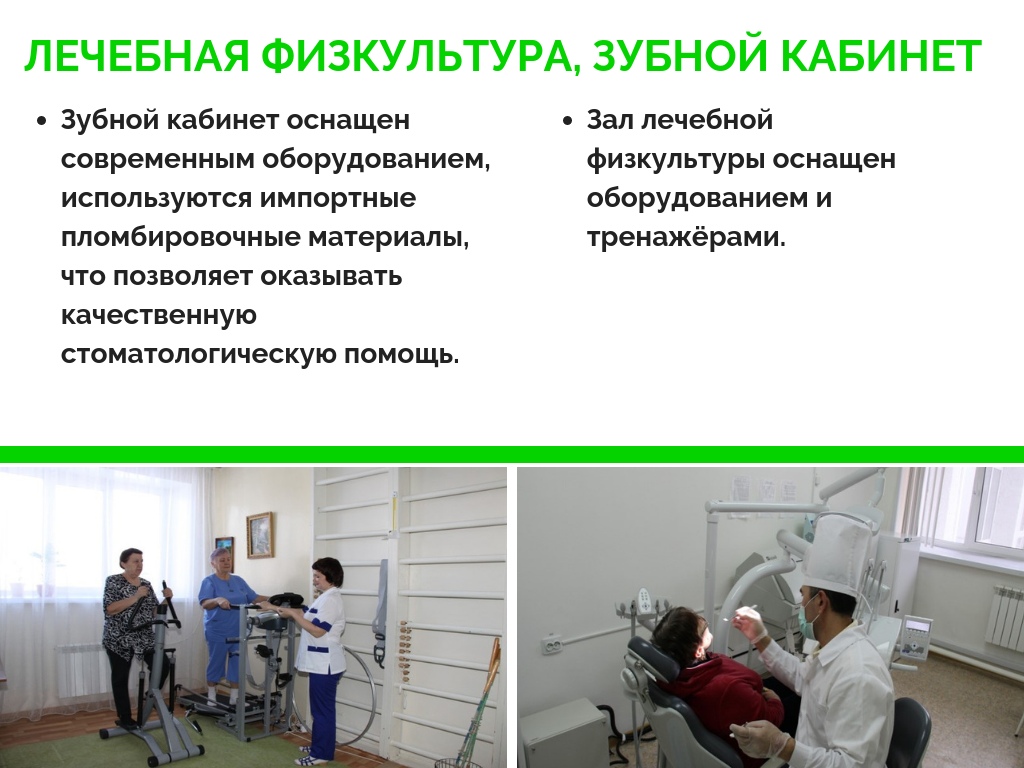 ЛЕЧЕБНАЯ ФИЗКУЛЬТУРА, ЗУБНОЙ КАБИНЕТ

• Зубной кабинет оснащен современным оборудованием, используются импортные пломбировочные материалы, что позволяет оказывать качественную стоматологическую помощь.

• Зал лечебной физкультуры оснащен оборудованием и тренажёрами.